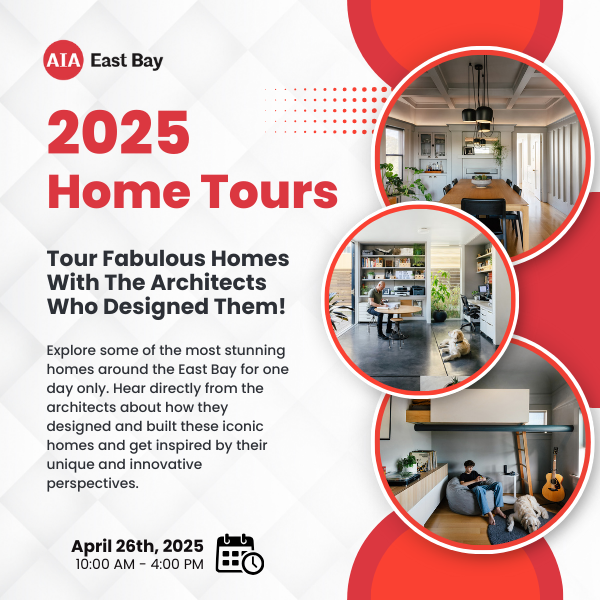 AIA East Bay

2025
Home Tours

Tour Fabulous Homes With The Architects Who Designed Them!

Explore some of the most stunning homes around the East Bay for one day only. Hear directly from the architects about how they designed and built these iconic homes and get inspired by their unique and innovative perspectives.

April 26th, 2025
10:00 AM - 4:00 PM